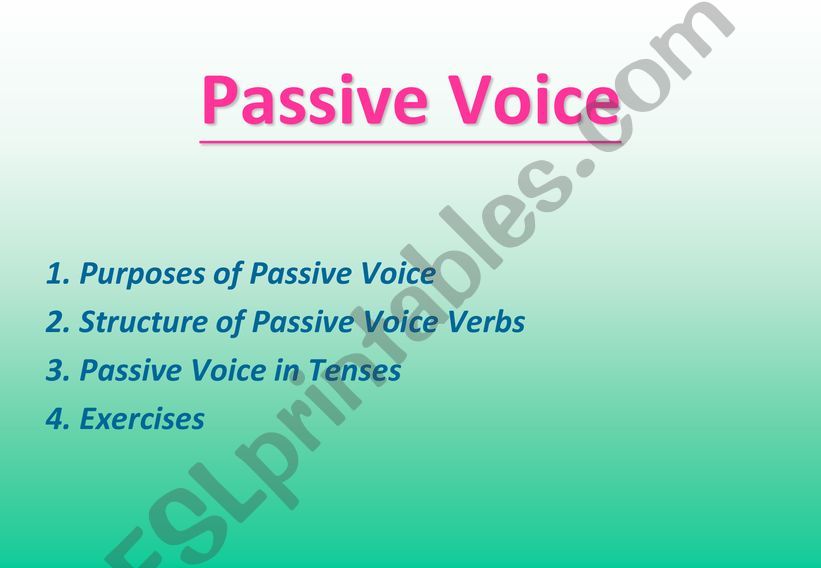 Passive Voice

1. Purposes of Passive Voice
2. Structure of Passive Voice Verbs
3. Passive Voice in Tenses
4. Exercises

ESLprintables.com